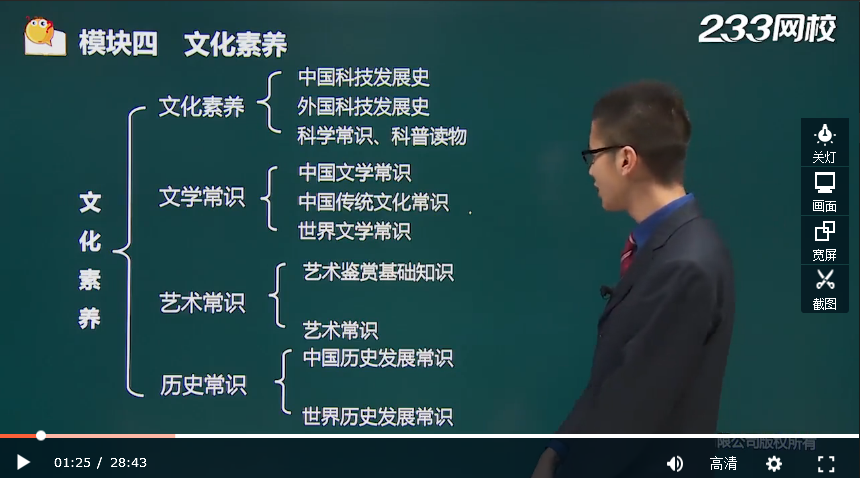 模块四　文化素养

233网校

文化素养

文化素养
中国科技发展史
外国科技发展史
科学常识、科普读物

文学常识
中国文学常识
中国传统文化常识
世界文学常识

艺术常识
艺术鉴赏基础知识
艺术常识

历史常识
中国历史发展常识
世界历史发展常识

关灯
画面
宽屏
截图

限公司版权所有

01:25 / 28:43

高清